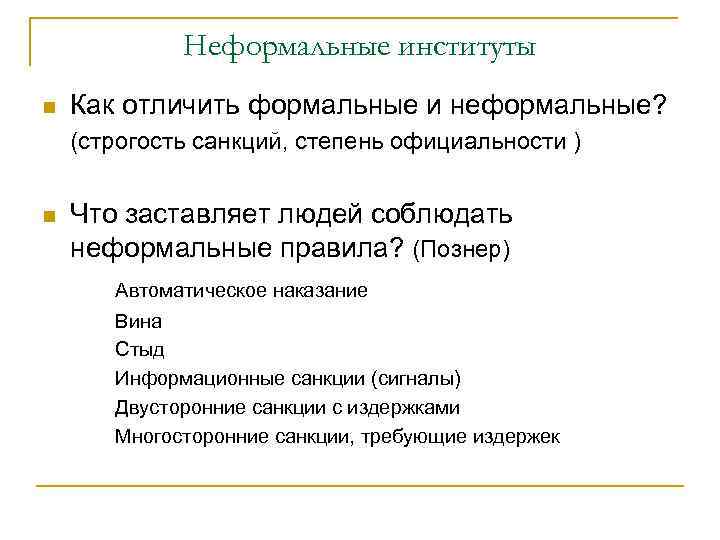 Неформальные институты

Как отличить формальные и неформальные? (строгость санкций, степень официальности )

Что заставляет людей соблюдать неформальные правила? (Познер)

Автоматическое наказание
Вина
Стыд
Информационные санкции (сигналы)
Двусторонние санкции с издержками
Многосторонние санкции, требующие издержек